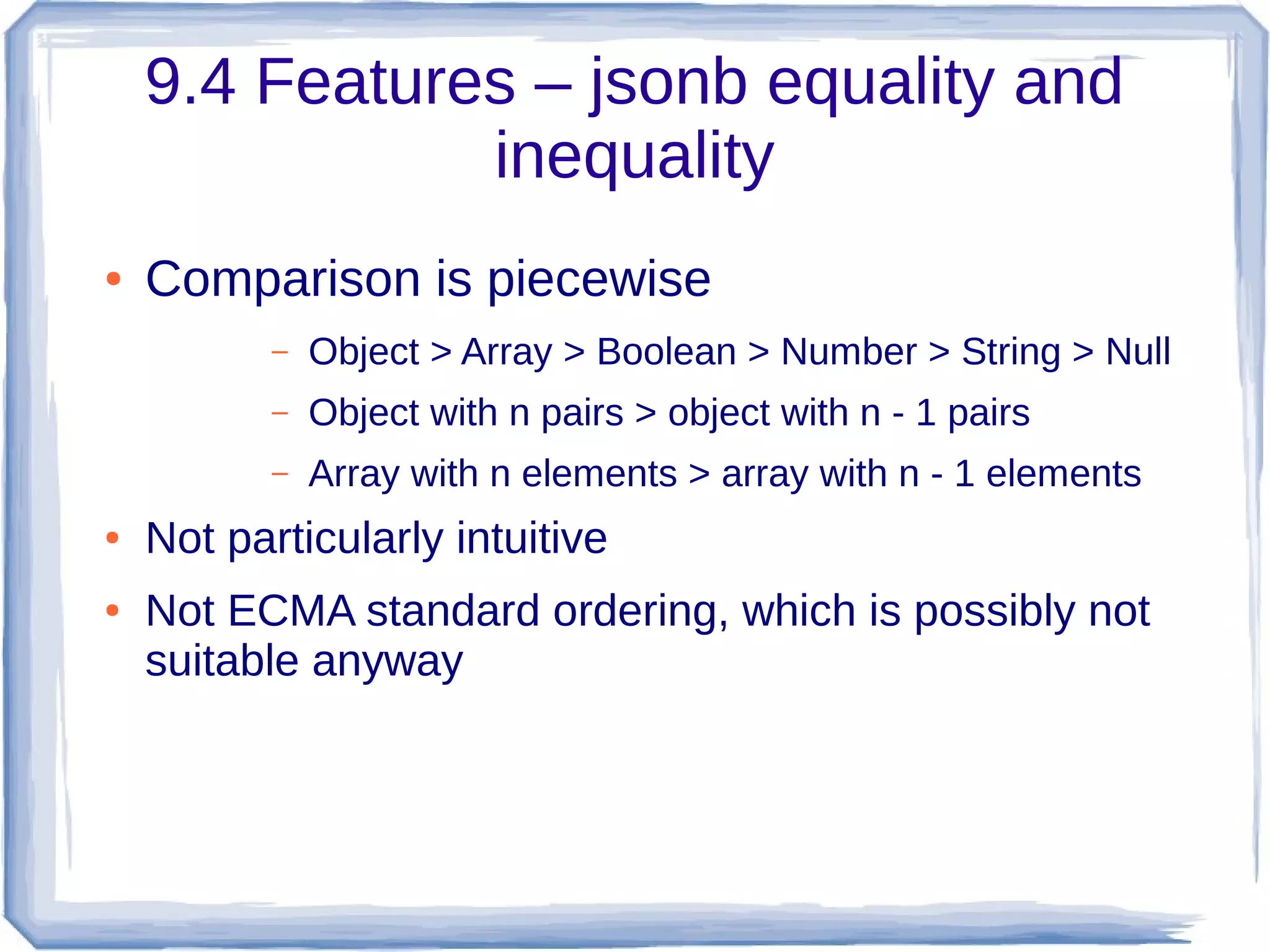 9.4 Features – jsonb equality and inequality

• Comparison is piecewise

– Object > Array > Boolean > Number > String > Null

– Object with n pairs > object with n - 1 pairs

– Array with n elements > array with n - 1 elements

• Not particularly intuitive

• Not ECMA standard ordering, which is possibly not suitable anyway